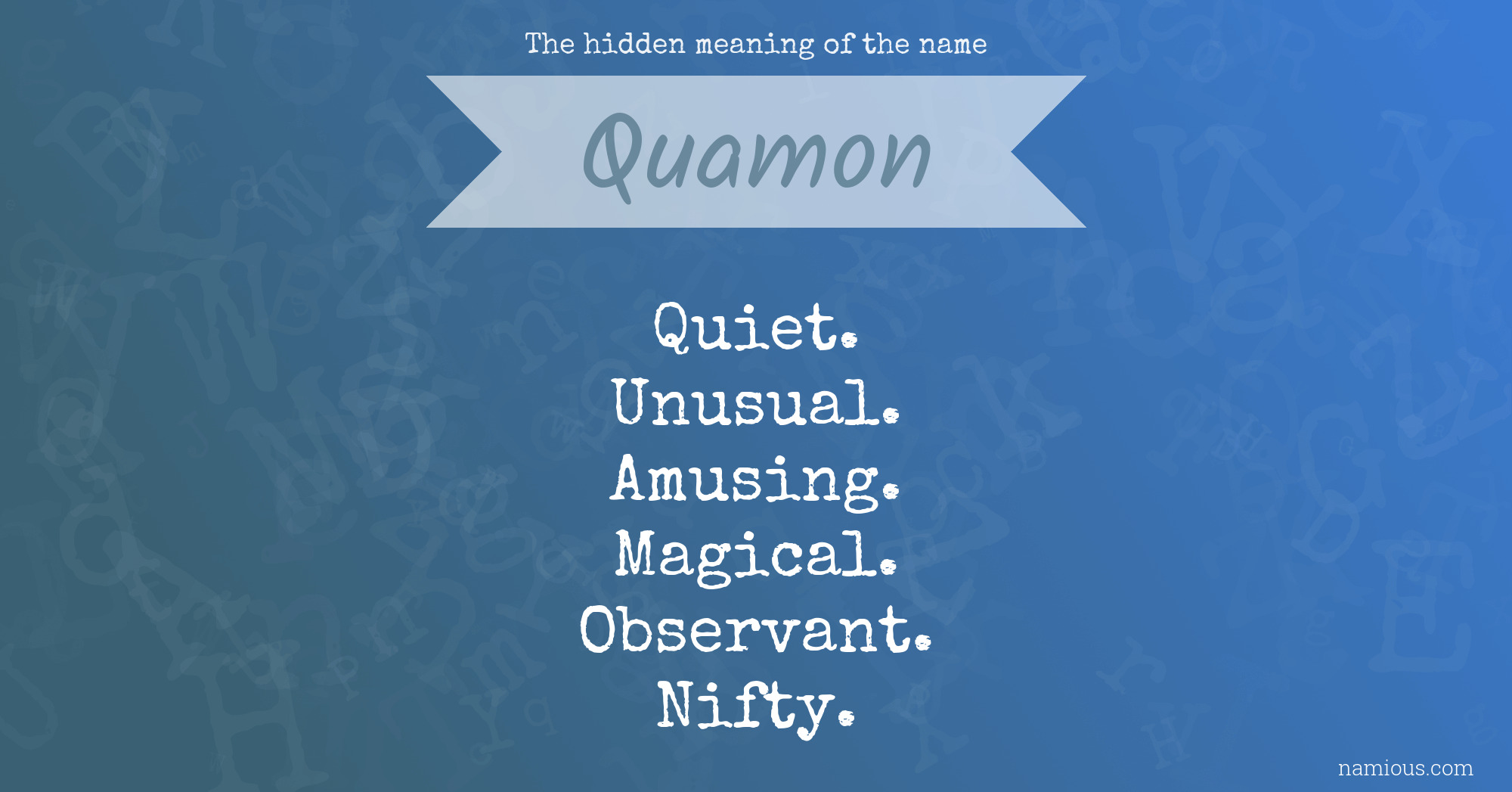 The hidden meaning of the name

Quamon

Quiet.
Unusual.
Amusing.
Magical.
Observant.
Nifty.

namious.com